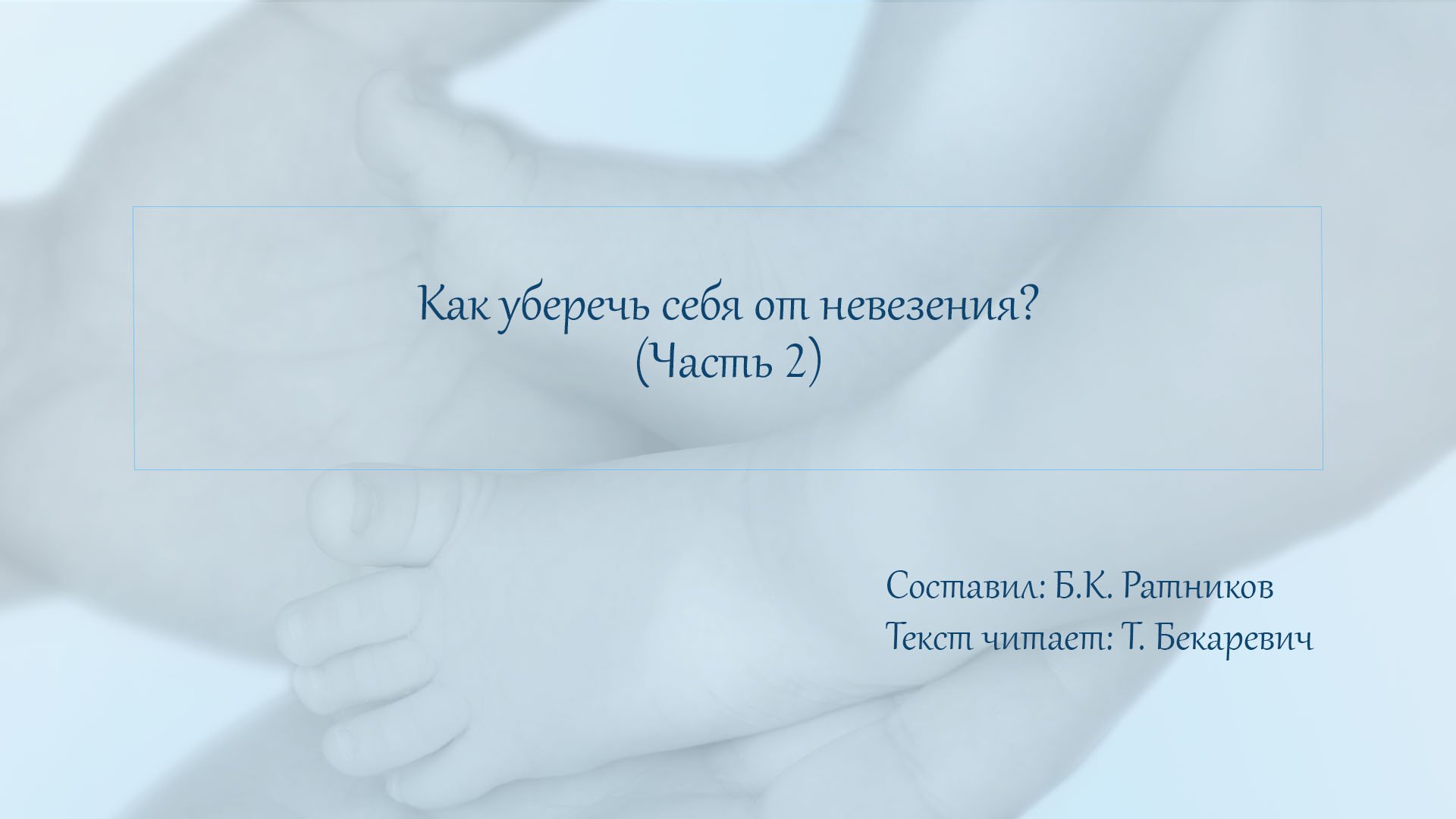 Как уберечь себя от невезения?
(Часть 2)

Составил: Б.К. Ратников
Текст читает: Т. Бекаревич